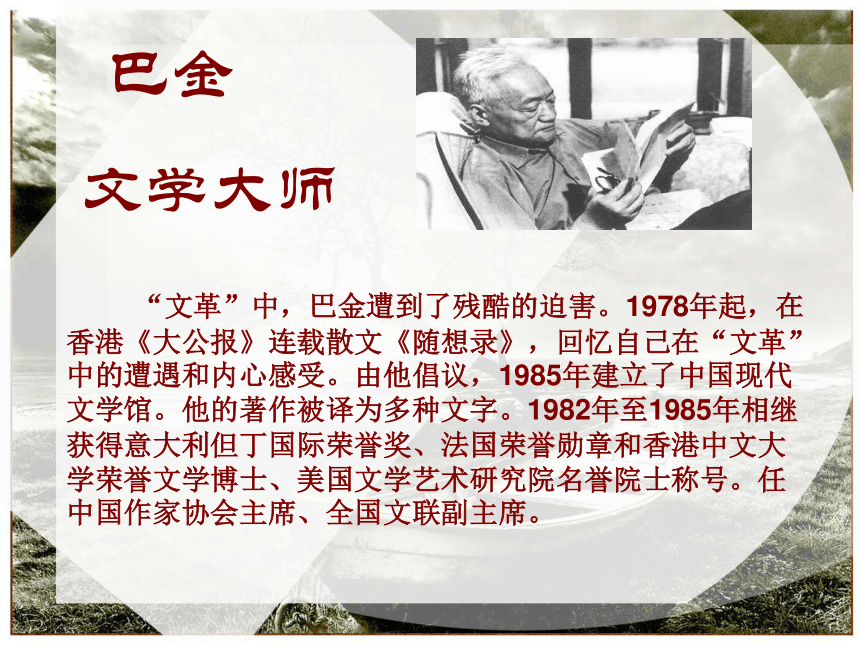 巴金

文学大师

“文革”中，巴金遭到了残酷的迫害。1978年起，在香港《大公报》连载散文《随想录》，回忆自己在“文革”中的遭遇和内心感受。由他倡议，1985年建立了中国现代文学馆。他的著作被译为多种文字。1982年至1985年相继获得意大利但丁国际荣誉奖、法国荣誉勋章和香港中文大学荣誉文学博士、美国文学艺术研究院名誉院士称号。任中国作家协会主席、全国文联副主席。